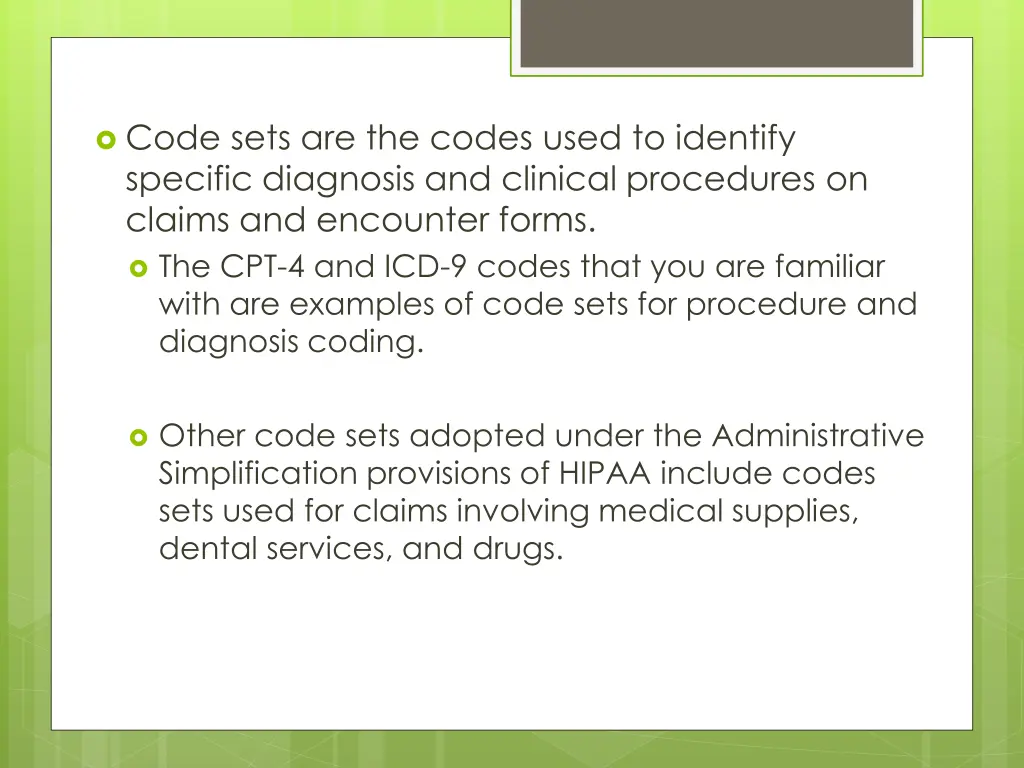 Code sets are the codes used to identify specific diagnosis and clinical procedures on claims and encounter forms.

The CPT-4 and ICD-9 codes that you are familiar with are examples of code sets for procedure and diagnosis coding.

Other code sets adopted under the Administrative Simplification provisions of HIPAA include codes sets used for claims involving medical supplies, dental services, and drugs.